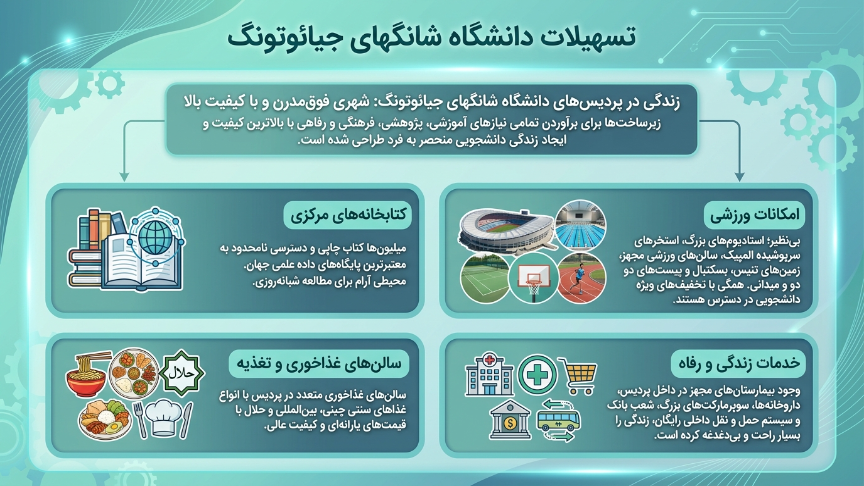 تسهیلات دانشگاه شانگهای جیائوتونگ

زندگی در پردیس‌های دانشگاه شانگهای جیائوتونگ: شهری فوق‌مدرن و با کیفیت بالا
زیرساخت‌ها برای برآوردن تمامی نیازهای آموزشی، پژوهشی، فرهنگی و رفاهی با بالاترین کیفیت و ایجاد زندگی دانشجویی منحصر به فرد طراحی شده است.

امکانات ورزشی
بی‌نظیر؛ استادیوم‌های بزرگ، استخرهای سرپوشیده المپیک، سالن‌های ورزشی مجهز، زمین‌های تنیس، بسکتبال و پیست‌های دو و میدانی. همگی با تخفیف‌های ویژه دانشجویی در دسترس هستند.

کتابخانه‌های مرکزی
میلیون‌ها کتاب چاپی و دسترسی نامحدود به معتبرترین پایگاه‌های داده علمی جهان. محیطی آرام برای مطالعه شبانه‌روزی.

خدمات زندگی و رفاه
وجود بیمارستان‌های مجهز در داخل پردیس، داروخانه‌ها، سوپرمارکت‌های بزرگ، شعب بانک و سیستم حمل و نقل داخلی رایگان، زندگی را بسیار راحت و بی‌دغدغه کرده است.

سالن‌های غذاخوری و تغذیه
حلال
سالن‌های غذاخوری متعدد در پردیس با انواع غذاهای سنتی چینی، بین‌المللی و حلال با قیمت‌های یارانه‌ای و کیفیت عالی.